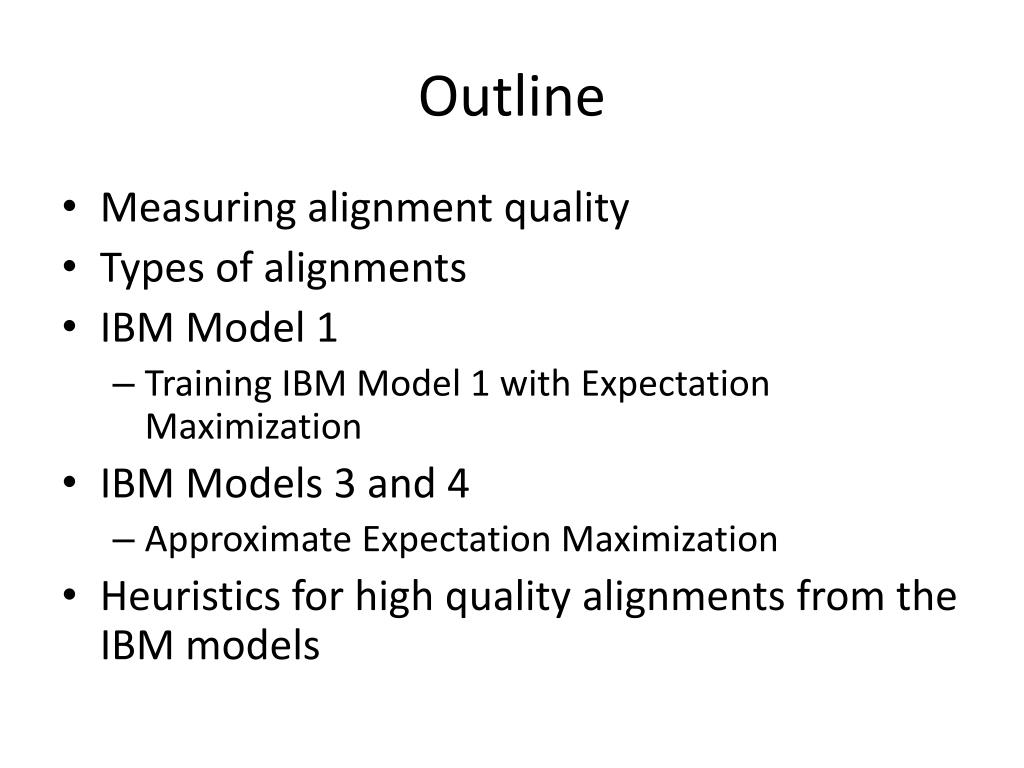 Outline

• Measuring alignment quality
• Types of alignments
• IBM Model 1
– Training IBM Model 1 with Expectation Maximization
• IBM Models 3 and 4
– Approximate Expectation Maximization
• Heuristics for high quality alignments from the IBM models